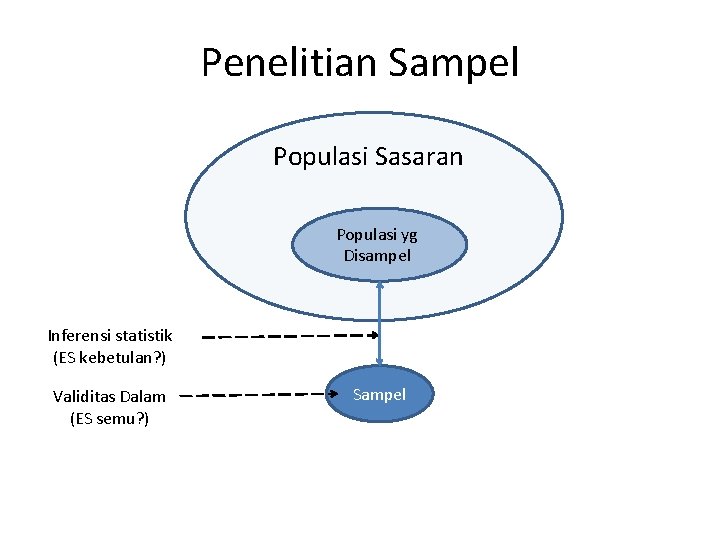 Penelitian Sampel

Populasi Sasaran

Populasi yg Disampel

Inferensi statistik (ES kebetulan?)

Validitas Dalam (ES semu?)

Sampel